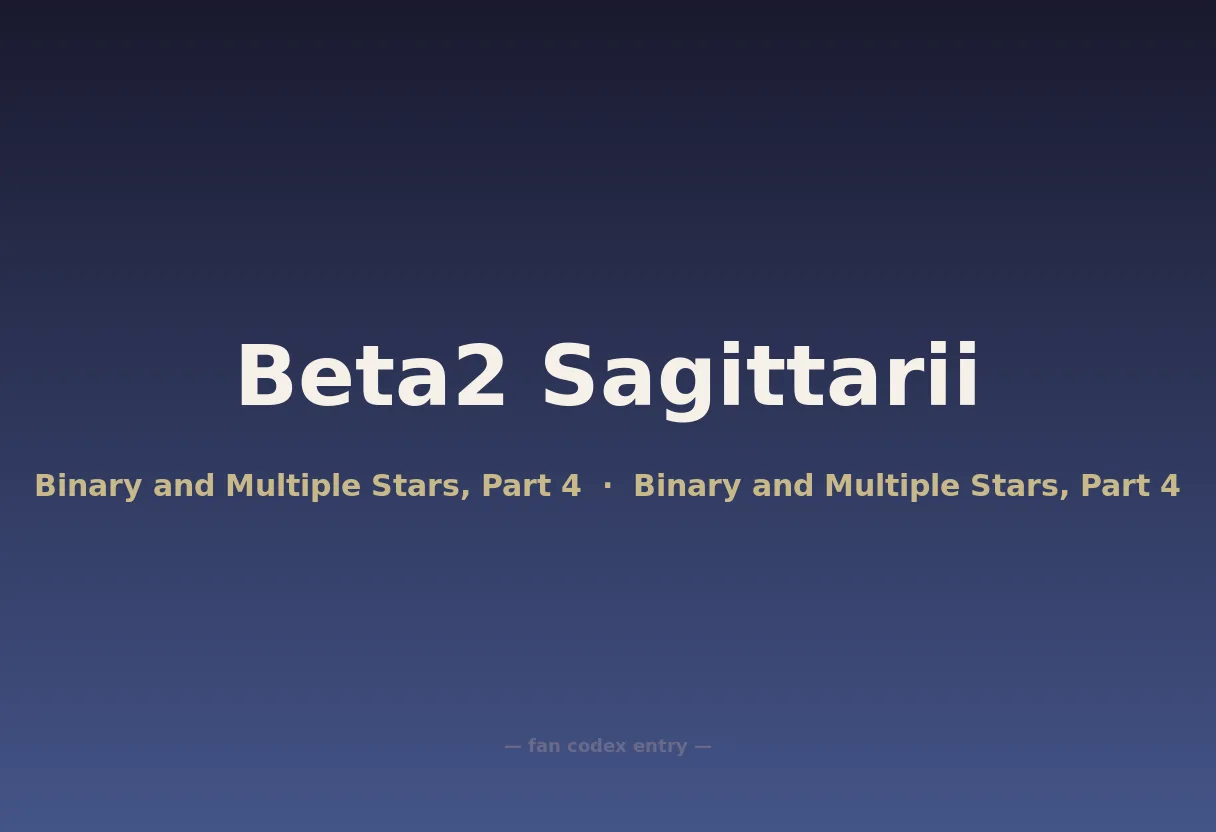 Beta2 Sagittarii

Binary and Multiple Stars, Part 4 · Binary and Multiple Stars, Part 4

— fan codex entry —